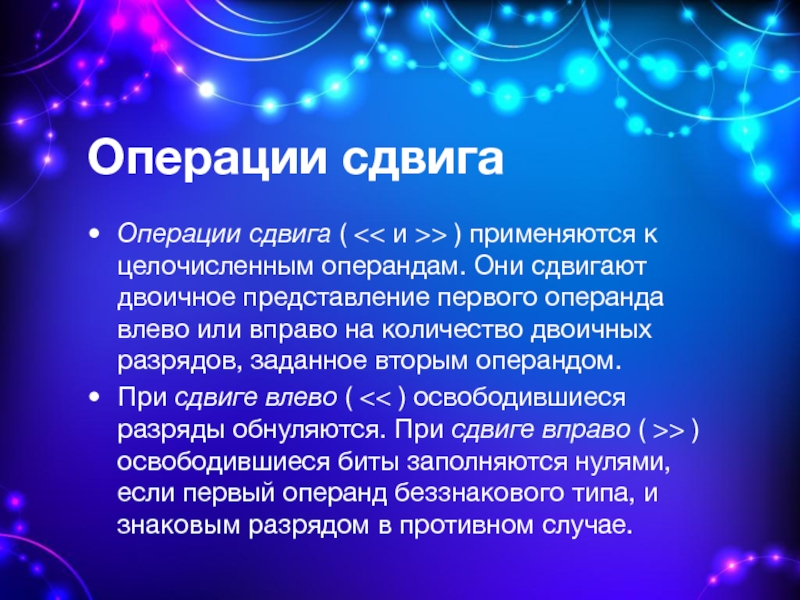 Операции сдвига

• Операции сдвига ( << и >> ) применяются к целочисленным операндам. Они сдвигают двоичное представление первого операнда влево или вправо на количество двоичных разрядов, заданное вторым операндом.

• При сдвиге влево ( << ) освободившиеся разряды обнуляются. При сдвиге вправо ( >> ) освободившиеся биты заполняются нулями, если первый операнд беззнакового типа, и знаковым разрядом в противном случае.